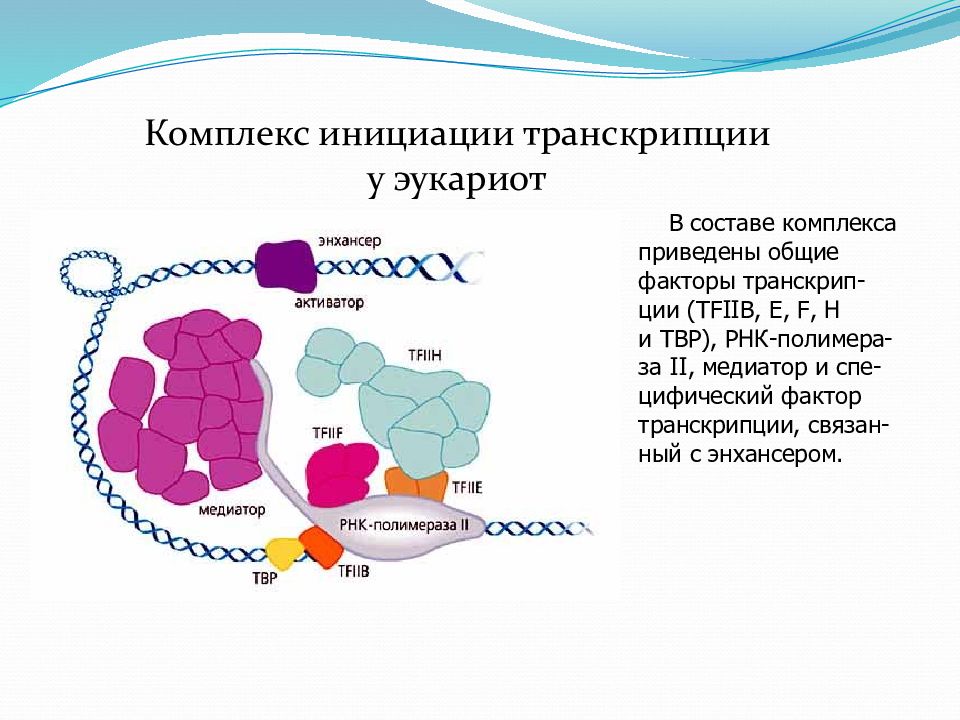 Комплекс инициации транскрипции у эукариот

энхансер
активатор
TFIIH
TFIIF
TFIIE
медиатор
РНК-полимераза II
TBP
TFIIB

В составе комплекса приведены общие факторы транскрипции (TFIIB, E, F, H и TBP), РНК-полимераза II, медиатор и специфический фактор транскрипции, связанный с энхансером.